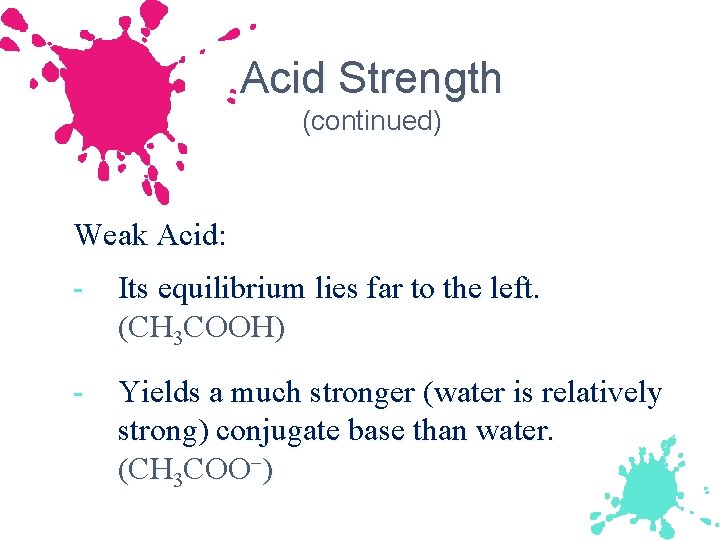 Acid Strength
(continued)

Weak Acid:

- Its equilibrium lies far to the left. ($CH_3COOH$)

- Yields a much stronger (water is relatively strong) conjugate base than water. ($CH_3COO^-$)